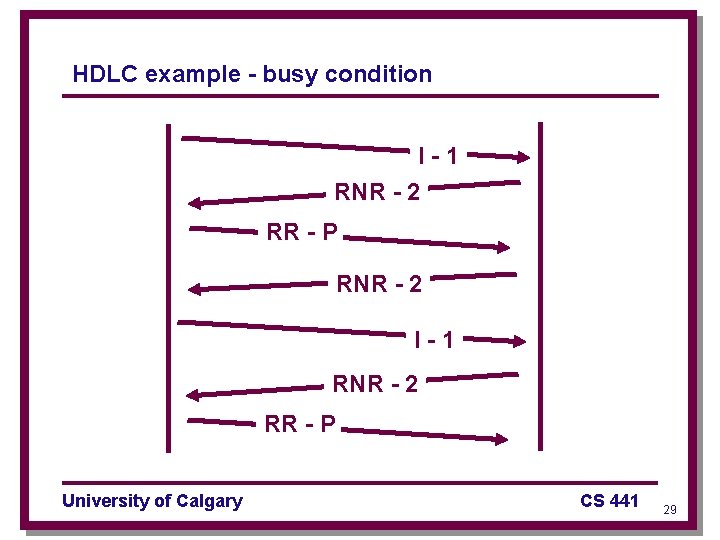 HDLC example - busy condition

I - 1

RNR - 2

RR - P

RNR - 2

I - 1

RNR - 2

RR - P

University of Calgary

CS 441

29